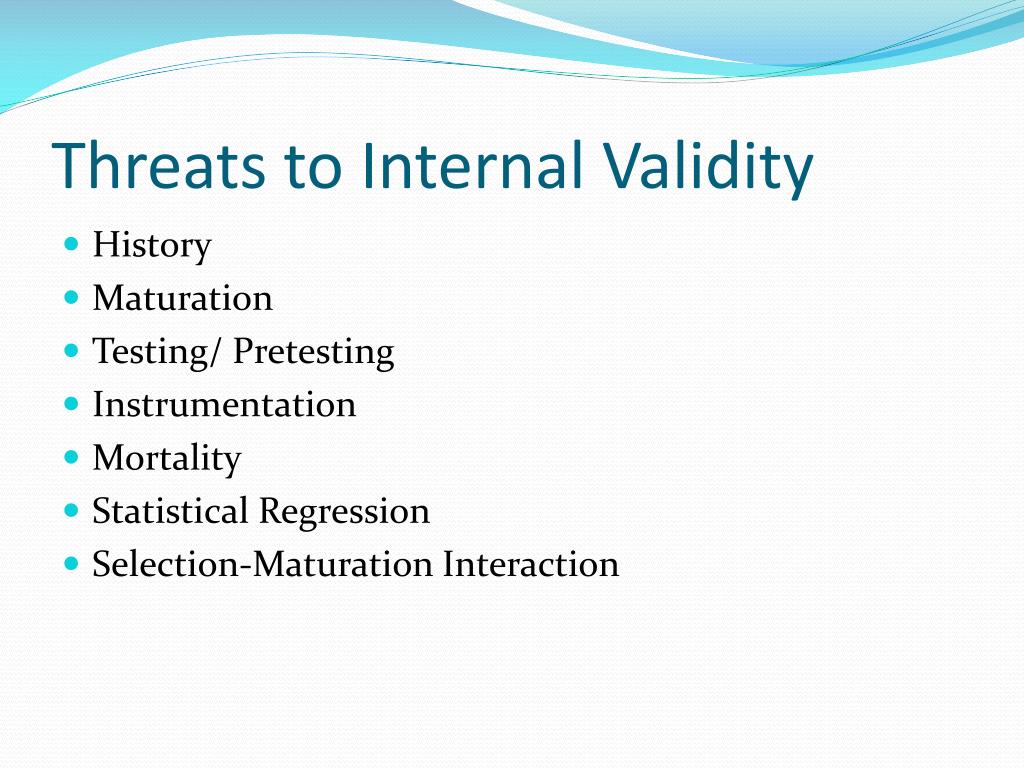 Threats to Internal Validity

- History
- Maturation
- Testing/ Pretesting
- Instrumentation
- Mortality
- Statistical Regression
- Selection-Maturation Interaction